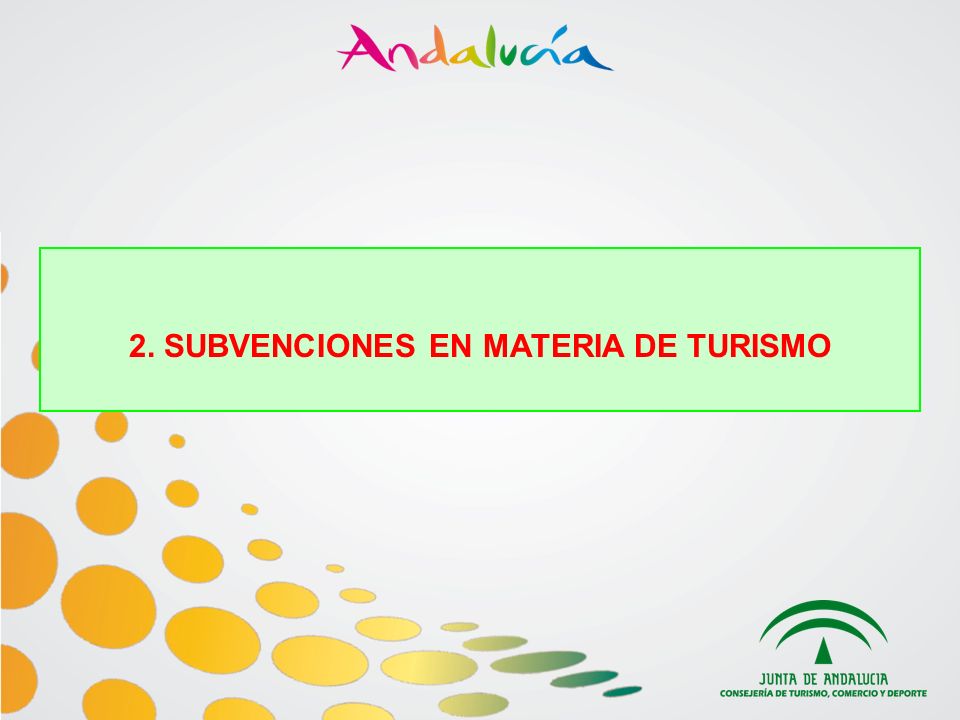 Andalucía

2. SUBVENCIONES EN MATERIA DE TURISMO

JUNTA DE ANDALUCIA
CONSEJERÍA DE TURISMO, COMERCIO Y DEPORTE